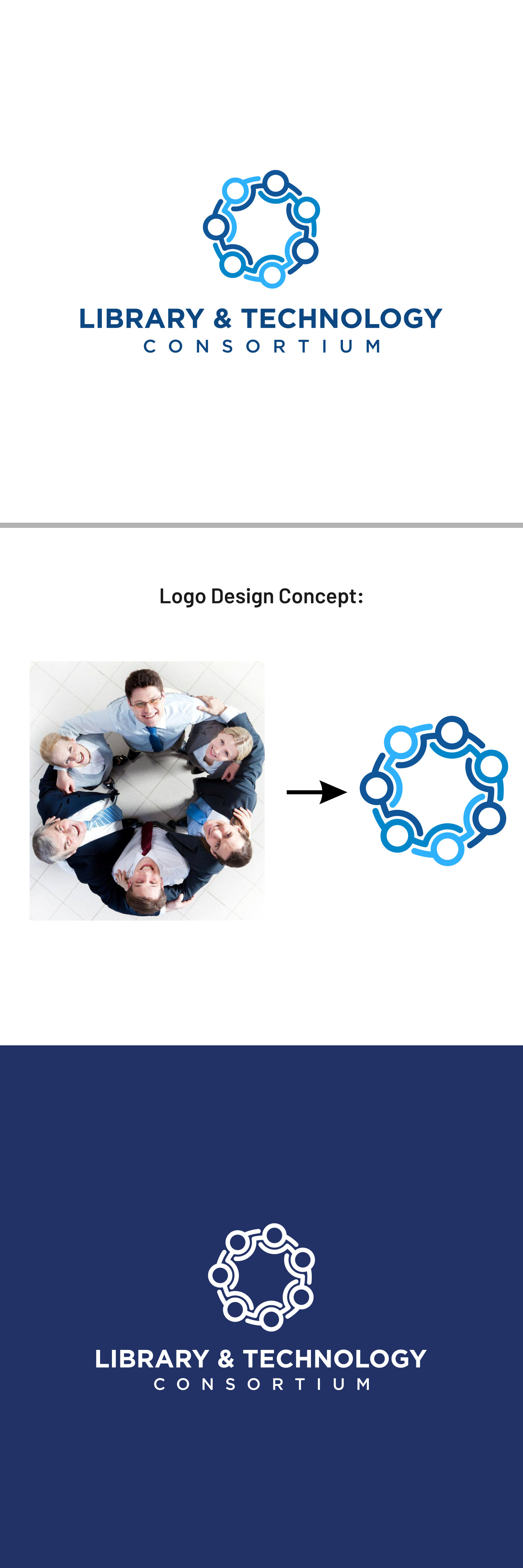 LIBRARY & TECHNOLOGY
CONSORTIUM

Logo Design Concept:

LIBRARY & TECHNOLOGY
CONSORTIUM